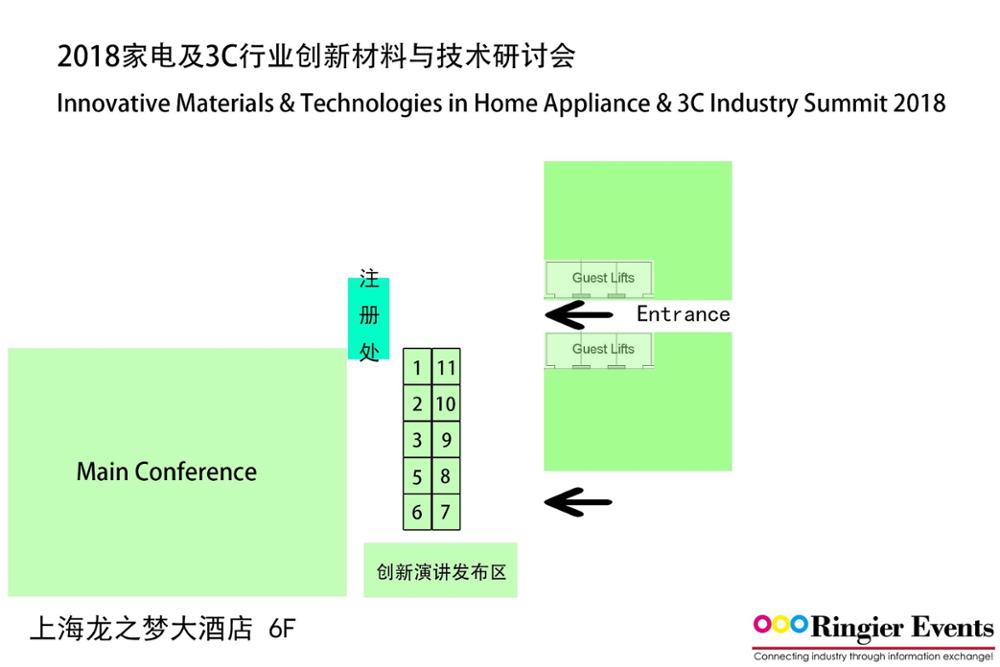 2018家电及3C行业创新材料与技术研讨会

Innovative Materials & Technologies in Home Appliance & 3C Industry Summit 2018

Guest Lifts

Entrance

Guest Lifts

注册处

| 1 | 11 |
|---|---|
| 2 | 10 |
| 3 | 9 |
| 5 | 8 |
| 6 | 7 |

Main Conference

创新演讲发布区

上海龙之梦大酒店 6F

Ringier Events

Connecting industry through information exchange!